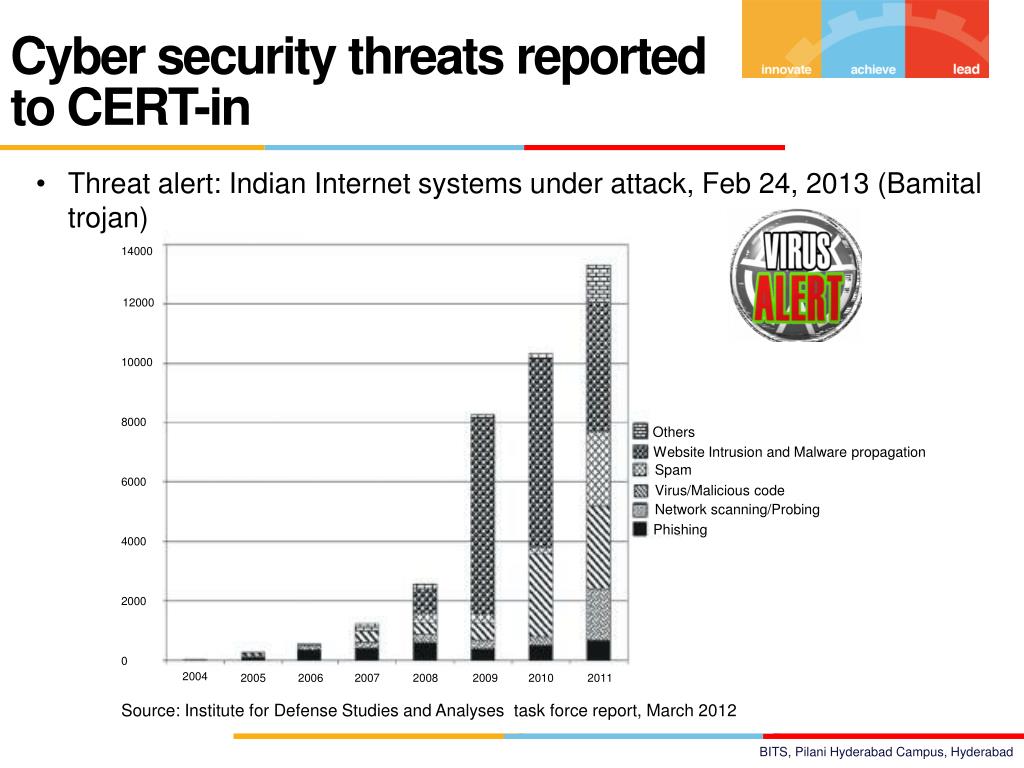 Cyber security threats reported to CERT-in

innovate achieve lead

• Threat alert: Indian Internet systems under attack, Feb 24, 2013 (Bamital trojan)

VIRUS ALERT

14000
12000
10000
8000
6000
4000
2000
0

2004 2005 2006 2007 2008 2009 2010 2011

Others
Website Intrusion and Malware propagation
Spam
Virus/Malicious code
Network scanning/Probing
Phishing

Source: Institute for Defense Studies and Analyses task force report, March 2012

BITS, Pilani Hyderabad Campus, Hyderabad